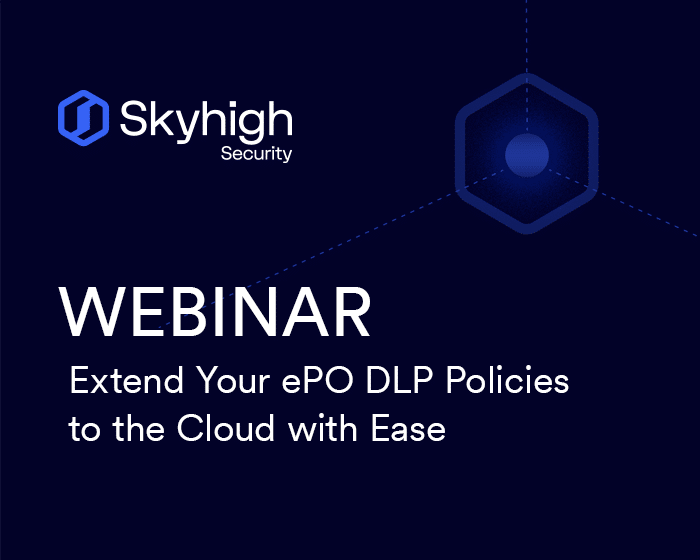 Skyhigh
Security

WEBINAR

Extend Your ePO DLP Policies to the Cloud with Ease